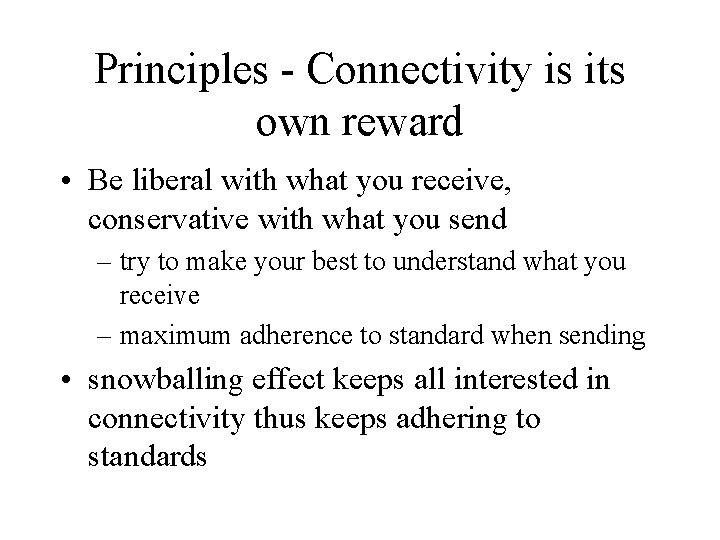 Principles - Connectivity is its own reward

• Be liberal with what you receive, conservative with what you send

– try to make your best to understand what you receive

– maximum adherence to standard when sending

• snowballing effect keeps all interested in connectivity thus keeps adhering to standards